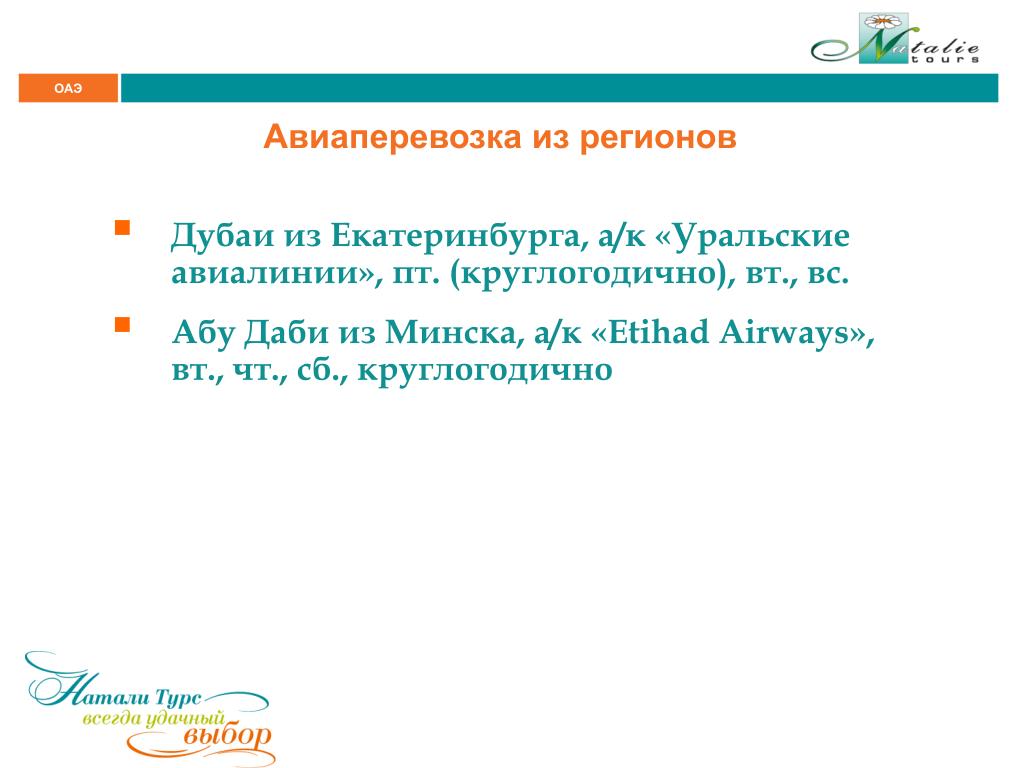 Natalie tours

ОАЭ

Авиаперевозка из регионов

Дубаи из Екатеринбурга, а/к «Уральские авиалинии», пт. (круглогодично), вт., вс.

Абу Даби из Минска, а/к «Etihad Airways», вт., чт., сб., круглогодично

Натали Турс всегда удачный выбор